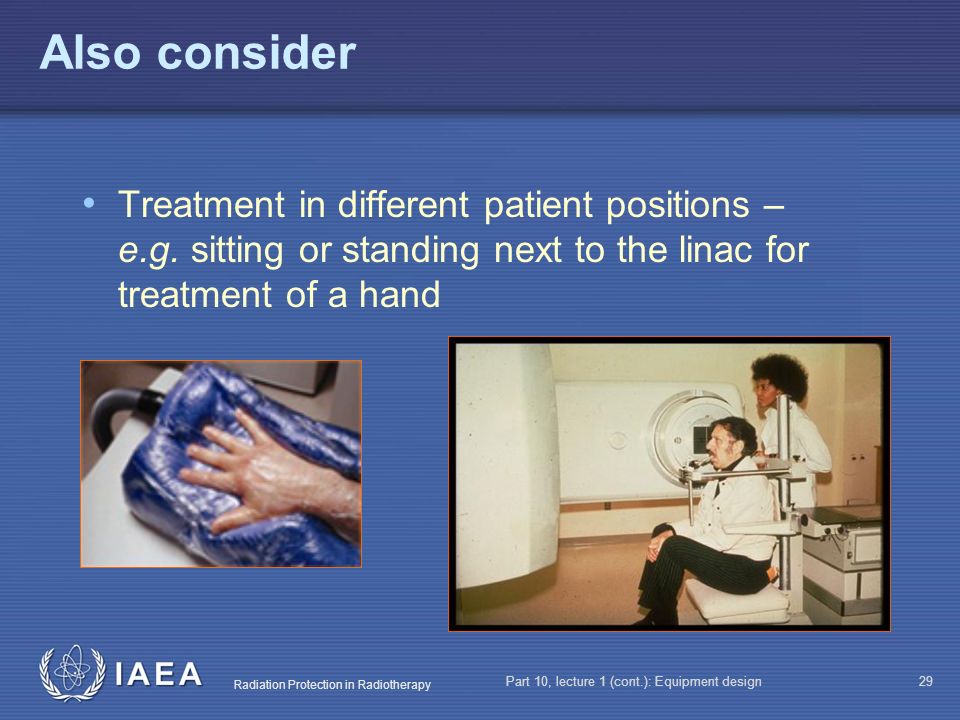 Also consider

• Treatment in different patient positions – e.g. sitting or standing next to the linac for treatment of a hand

IAEA

Radiation Protection in Radiotherapy

Part 10, lecture 1 (cont.): Equipment design

29